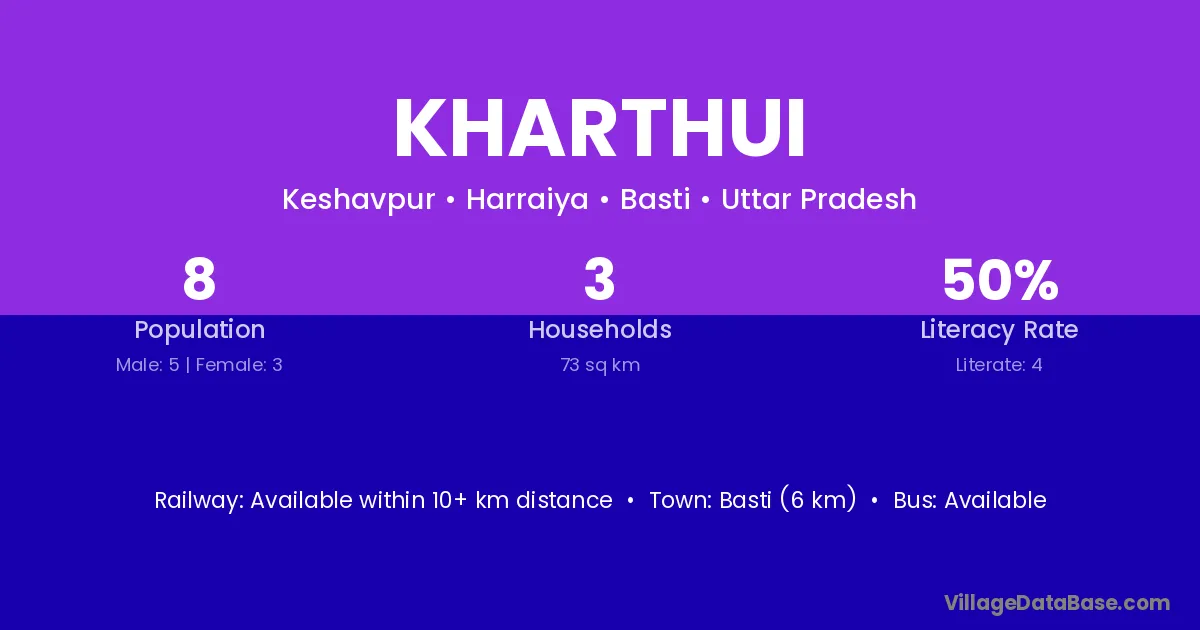 KHARTHUI

Keshavpur • Harraiya • Basti • Uttar Pradesh

8
Population
Male: 5 | Female: 3

3
Households
73 sq km

50%
Literacy Rate
Literate: 4

Railway: Available within 10+ km distance • Town: Basti (6 km) • Bus: Available

VillageDataBase.com